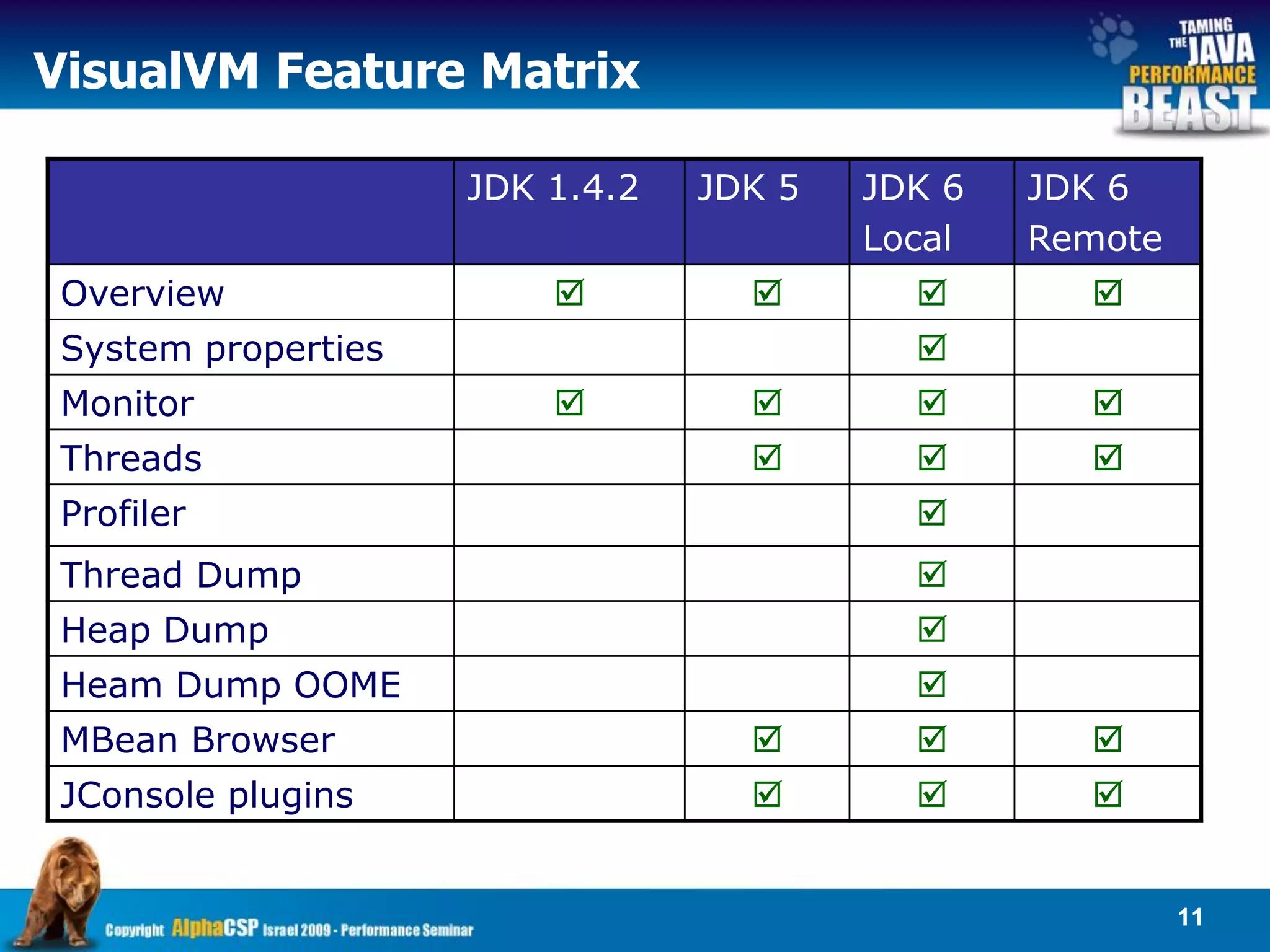 VisualVM Feature Matrix

TAMING THE JAVA PERFORMANCE BEAST

| | JDK 1.4.2 | JDK 5 | JDK 6 Local | JDK 6 Remote |
|---|---|---|---|---|
| Overview | ☑ | ☑ | ☑ | ☑ |
| System properties | | | ☑ | |
| Monitor | ☑ | ☑ | ☑ | ☑ |
| Threads | | ☑ | ☑ | ☑ |
| Profiler | | | ☑ | |
| Thread Dump | | | ☑ | |
| Heap Dump | | | ☑ | |
| Heam Dump OOME | | | ☑ | |
| MBean Browser | | ☑ | ☑ | ☑ |
| JConsole plugins | | ☑ | ☑ | ☑ |

Copyright AlphaCSP Israel 2009 - Performance Seminar

11